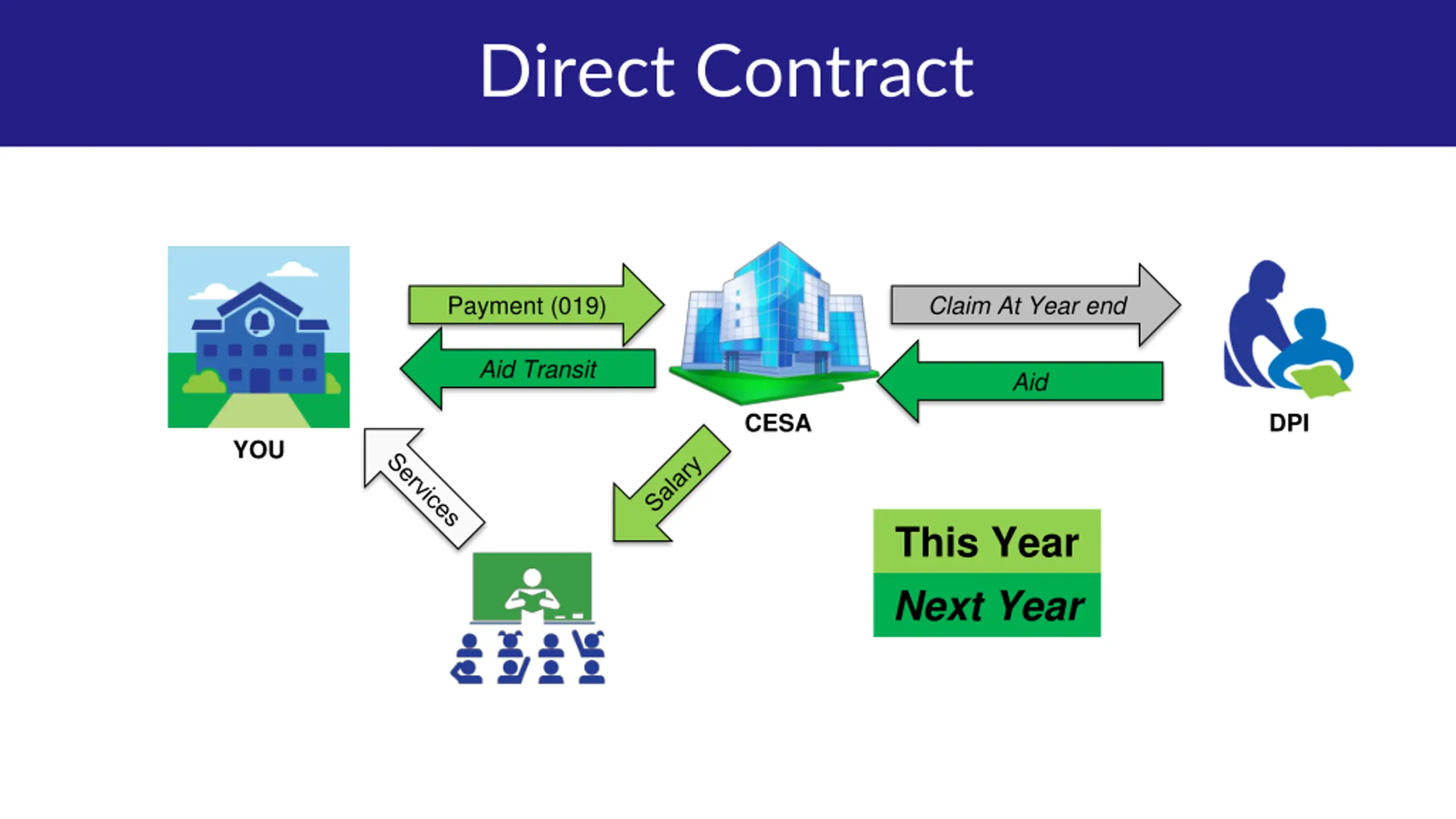 Direct Contract

Payment (019)

Aid Transit

Claim At Year end

Aid

YOU

CESA

DPI

Services

Salary

This Year

Next Year